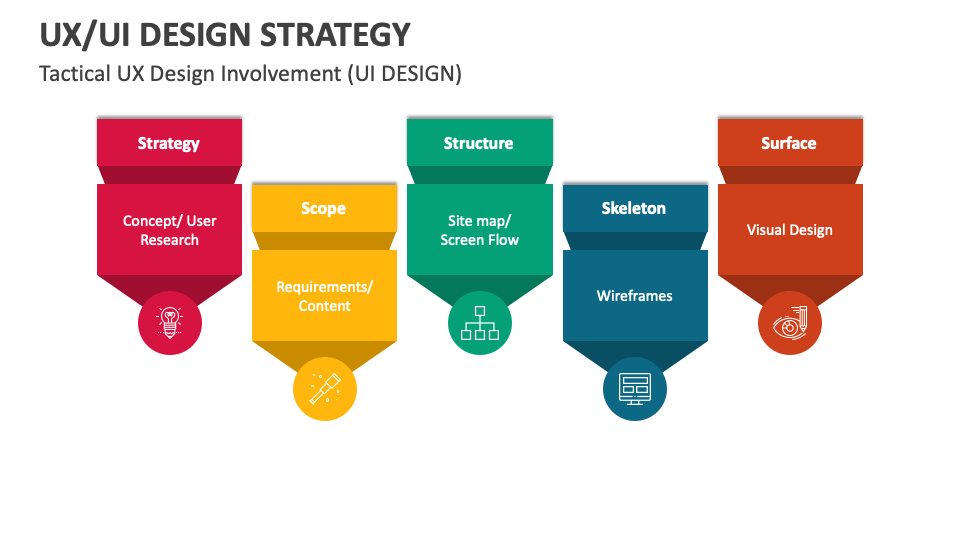 UX/UI DESIGN STRATEGY

Tactical UX Design Involvement (UI DESIGN)

Strategy

Concept/ User Research

Scope

Requirements/ Content

Structure

Site map/ Screen Flow

Skeleton

Wireframes

Surface

Visual Design